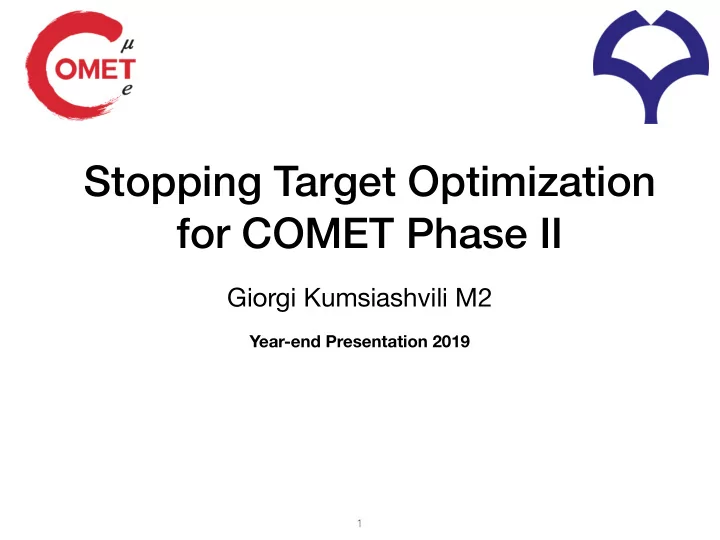 COMET $\mu$ $e$

Stopping Target Optimization for COMET Phase II

Giorgi Kumsiashvili M2

Year-end Presentation 2019

1